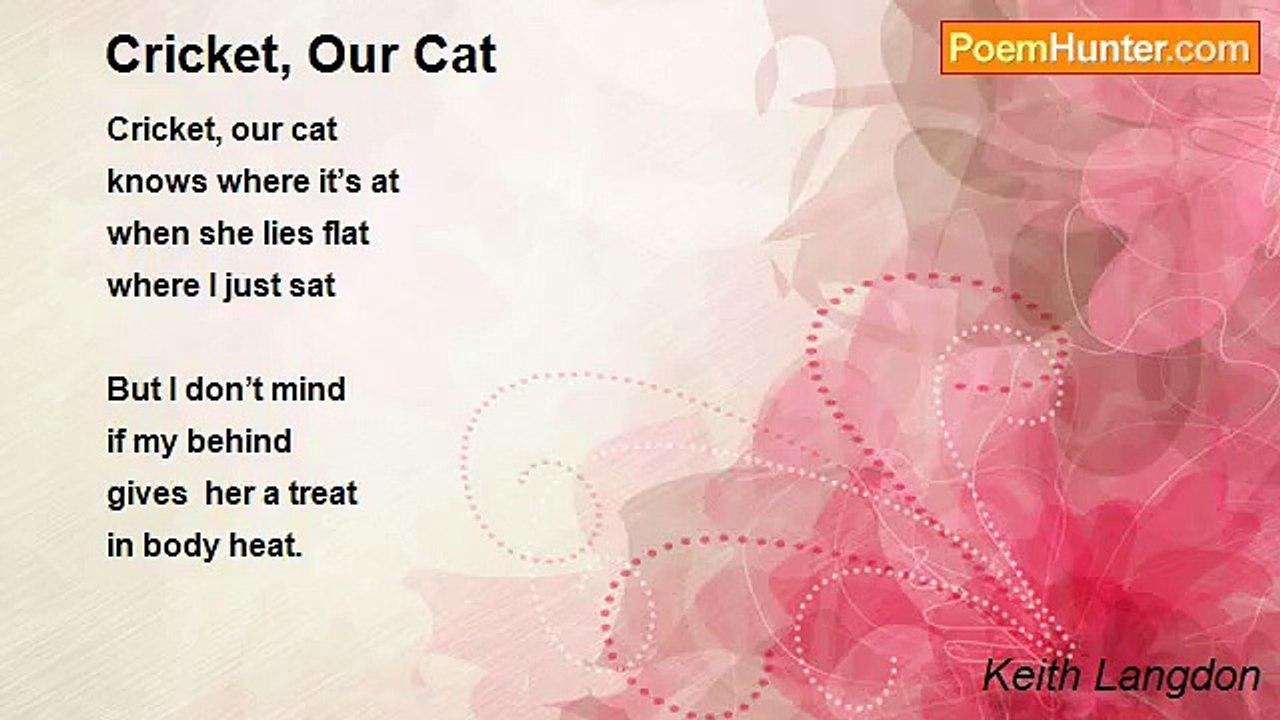 Cricket, Our Cat

PoemHunter.com

Cricket, our cat
knows where it's at
when she lies flat
where I just sat

But I don't mind
if my behind
gives  her a treat
in body heat.

Keith Langdon